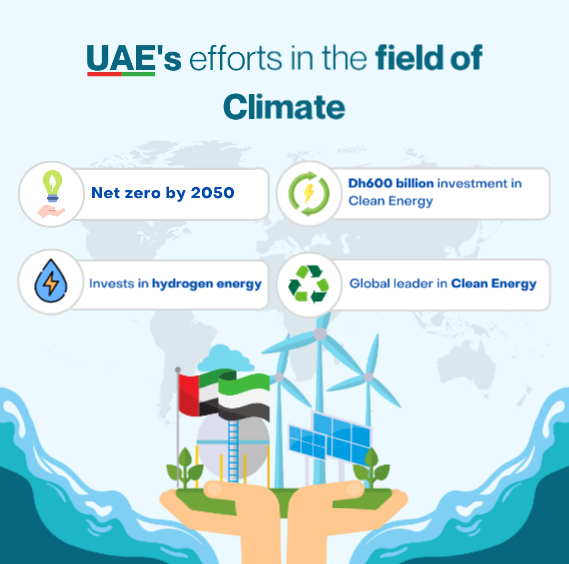 UAE's efforts in the field of Climate

Net zero by 2050

Dh600 billion investment in Clean Energy

Invests in hydrogen energy

Global leader in Clean Energy